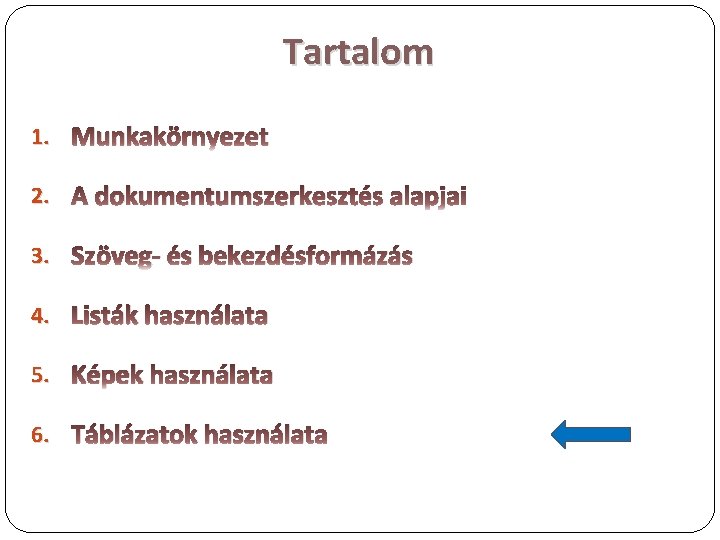 Tartalom

1. Munkakörnyezet
2. A dokumentumszerkesztés alapjai
3. Szöveg- és bekezdésformázás
4. Listák használata
5. Képek használata
6. Táblázatok használata